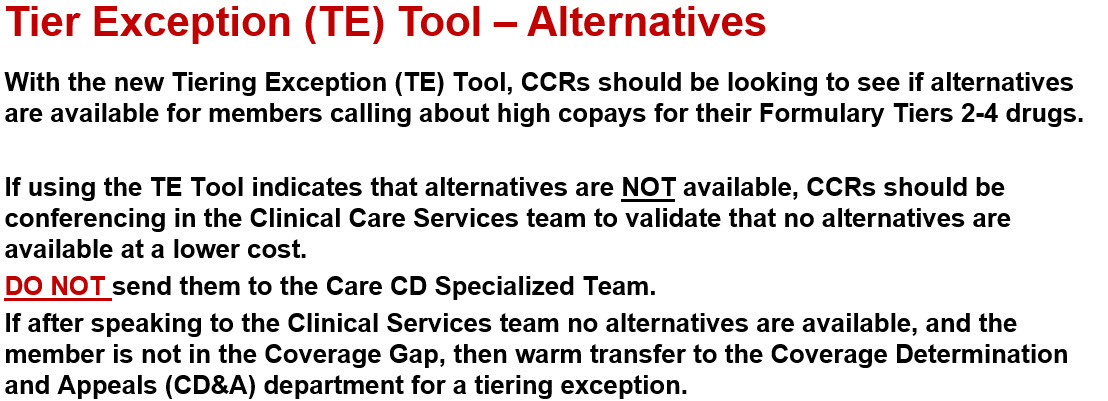 Tier Exception (TE) Tool – Alternatives

With the new Tiering Exception (TE) Tool, CCRs should be looking to see if alternatives are available for members calling about high copays for their Formulary Tiers 2-4 drugs.

If using the TE Tool indicates that alternatives are NOT available, CCRs should be conferencing in the Clinical Care Services team to validate that no alternatives are available at a lower cost.

DO NOT send them to the Care CD Specialized Team.

If after speaking to the Clinical Services team no alternatives are available, and the member is not in the Coverage Gap, then warm transfer to the Coverage Determination and Appeals (CD&A) department for a tiering exception.